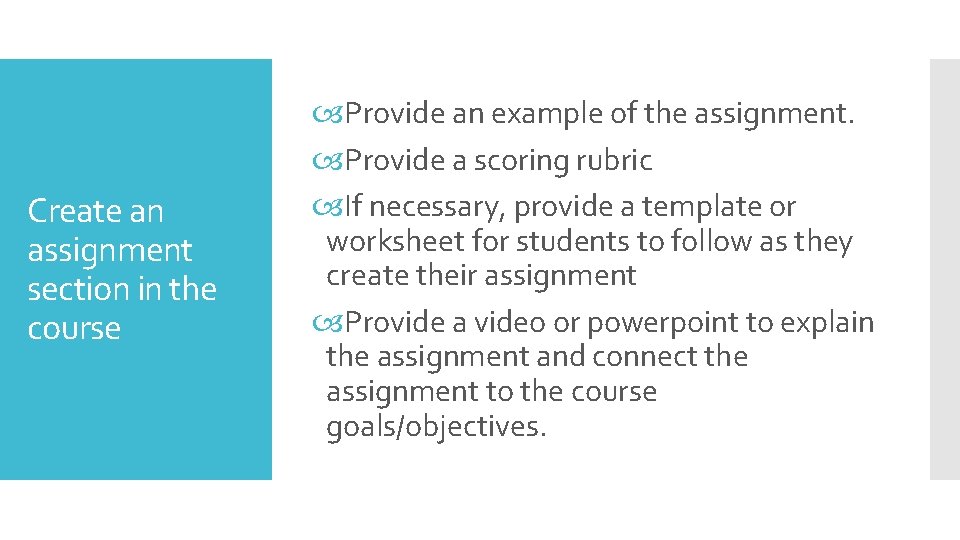 Create an assignment section in the course

Provide an example of the assignment.

Provide a scoring rubric

If necessary, provide a template or worksheet for students to follow as they create their assignment

Provide a video or powerpoint to explain the assignment and connect the assignment to the course goals/objectives.